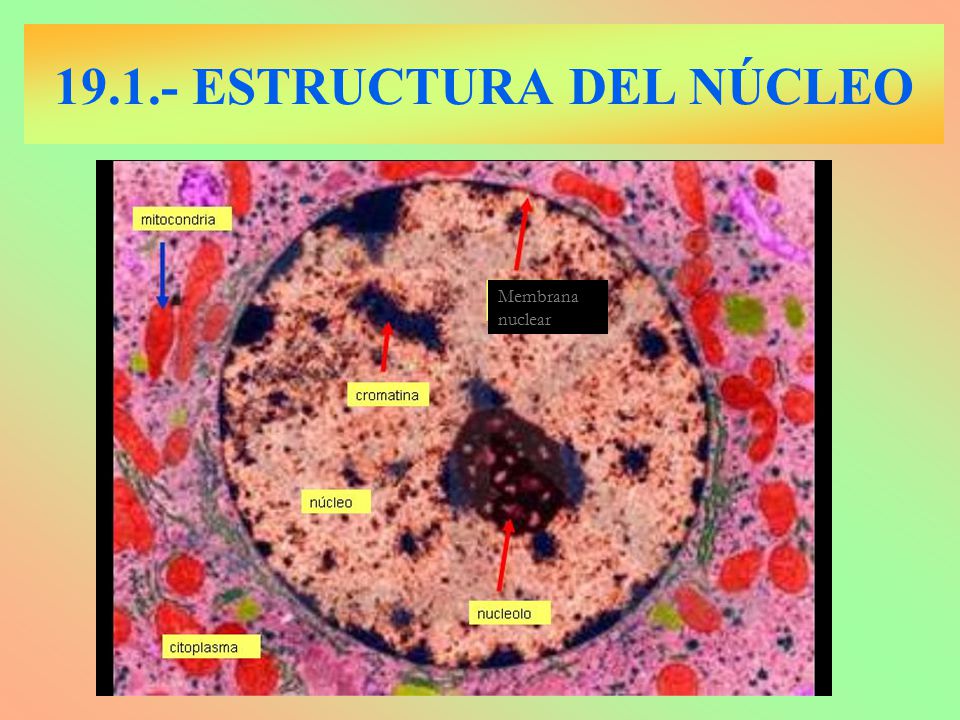 19.1.- ESTRUCTURA DEL NÚCLEO

mitocondria

Membrana nuclear

cromatina

núcleo

nucleolo

citoplasma